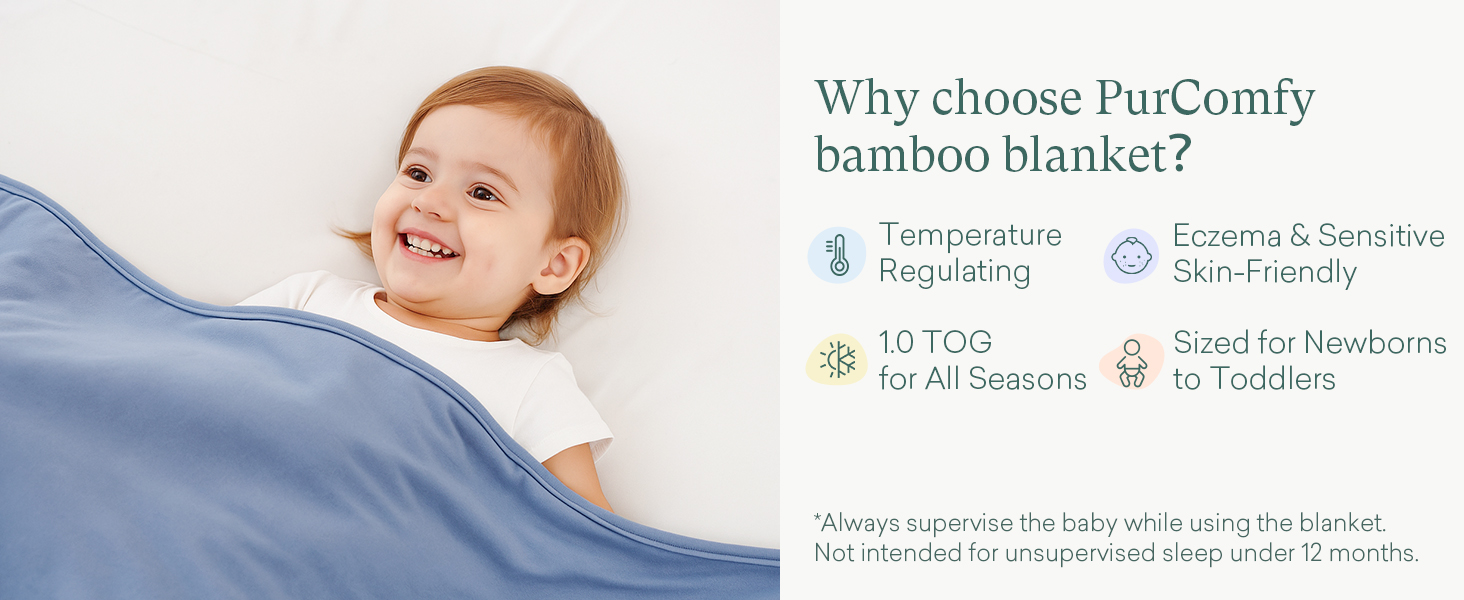 Why choose PurComfy bamboo blanket?

Temperature Regulating

Eczema & Sensitive Skin-Friendly

1.0 TOG for All Seasons

Sized for Newborns to Toddlers

*Always supervise the baby while using the blanket. Not intended for unsupervised sleep under 12 months.